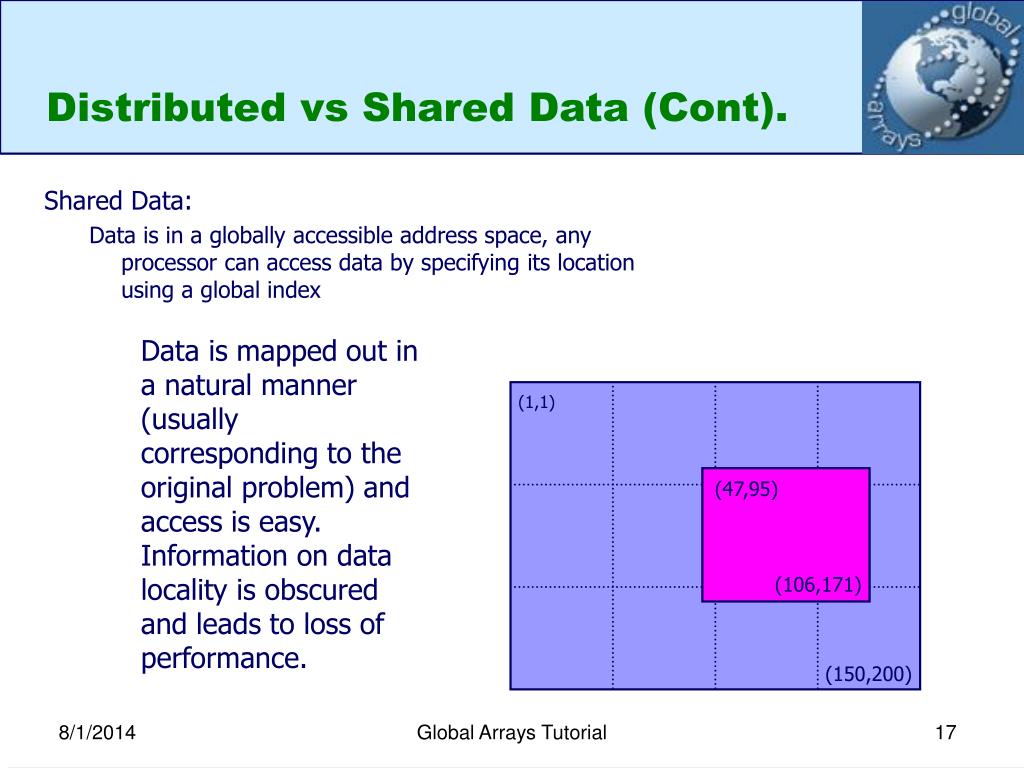 Distributed vs Shared Data (Cont).

global arrays

Shared Data:

Data is in a globally accessible address space, any processor can access data by specifying its location using a global index

Data is mapped out in a natural manner (usually corresponding to the original problem) and access is easy. Information on data locality is obscured and leads to loss of performance.

(1,1)

(47,95)

(106,171)

(150,200)

8/1/2014

Global Arrays Tutorial

17